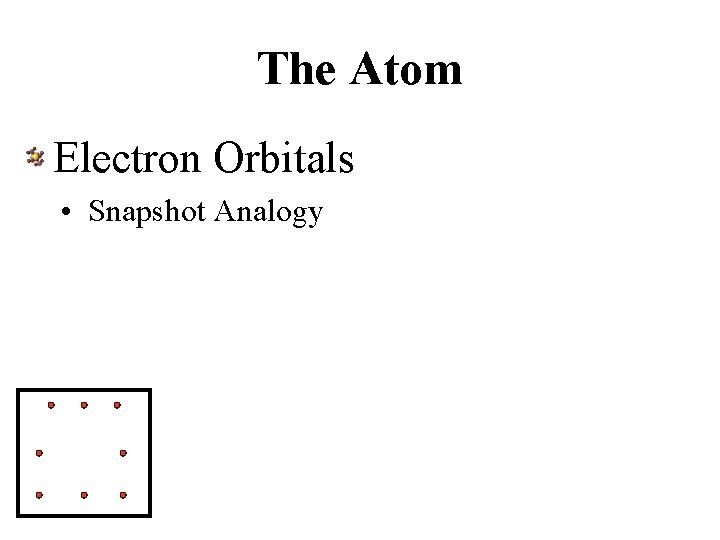 The Atom

Electron Orbitals

• Snapshot Analogy